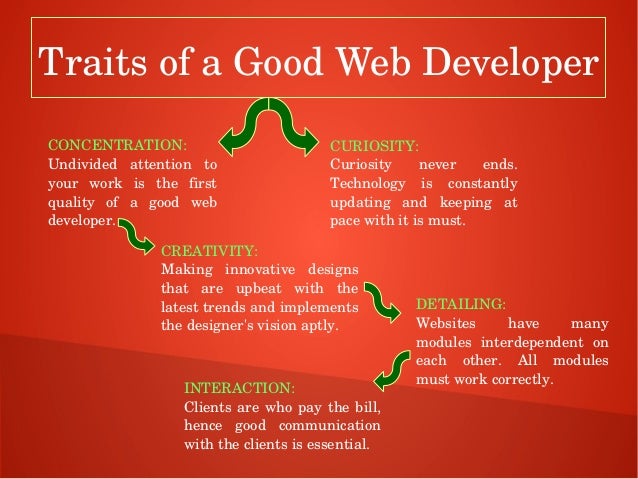 Traits of a Good Web Developer

CONCENTRATION:
Undivided attention to your work is the first quality of a good web developer.

CURIOSITY:
Curiosity never ends. Technology is constantly updating and keeping at pace with it is must.

CREATIVITY:
Making innovative designs that are upbeat with the latest trends and implements the designer's vision aptly.

DETAILING:
Websites have many modules interdependent on each other. All modules must work correctly.

INTERACTION:
Clients are who pay the bill, hence good communication with the clients is essential.